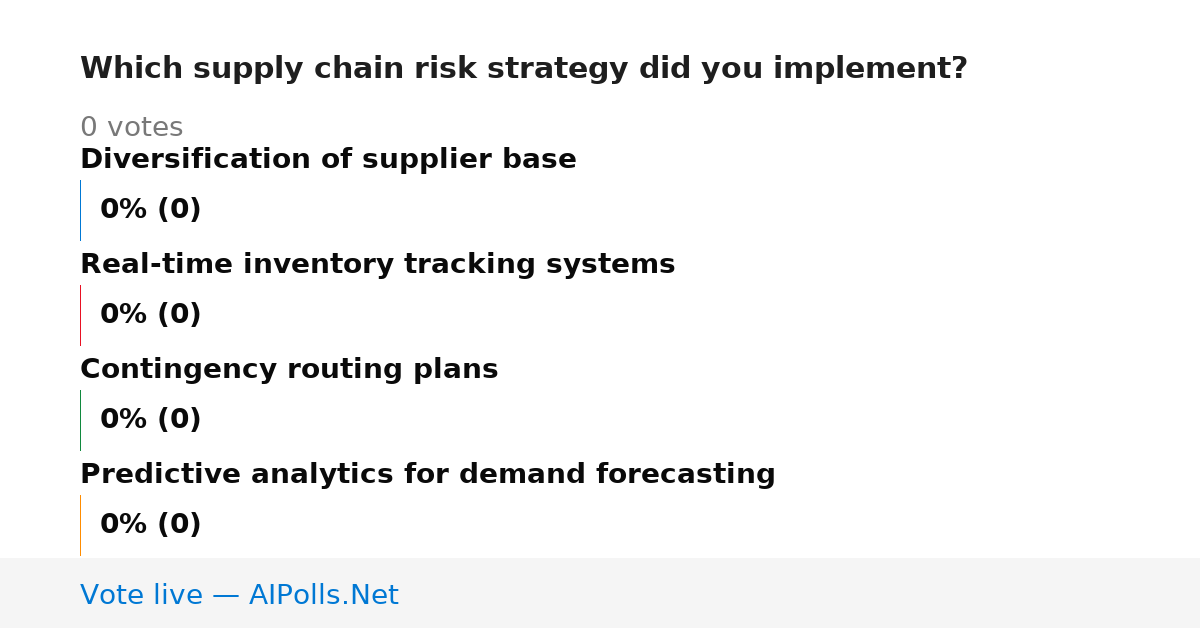 Which supply chain risk strategy did you implement?

0 votes

Diversification of supplier base

0% (0)

Real-time inventory tracking systems

0% (0)

Contingency routing plans

0% (0)

Predictive analytics for demand forecasting

0% (0)

Vote live — AIPolls.Net